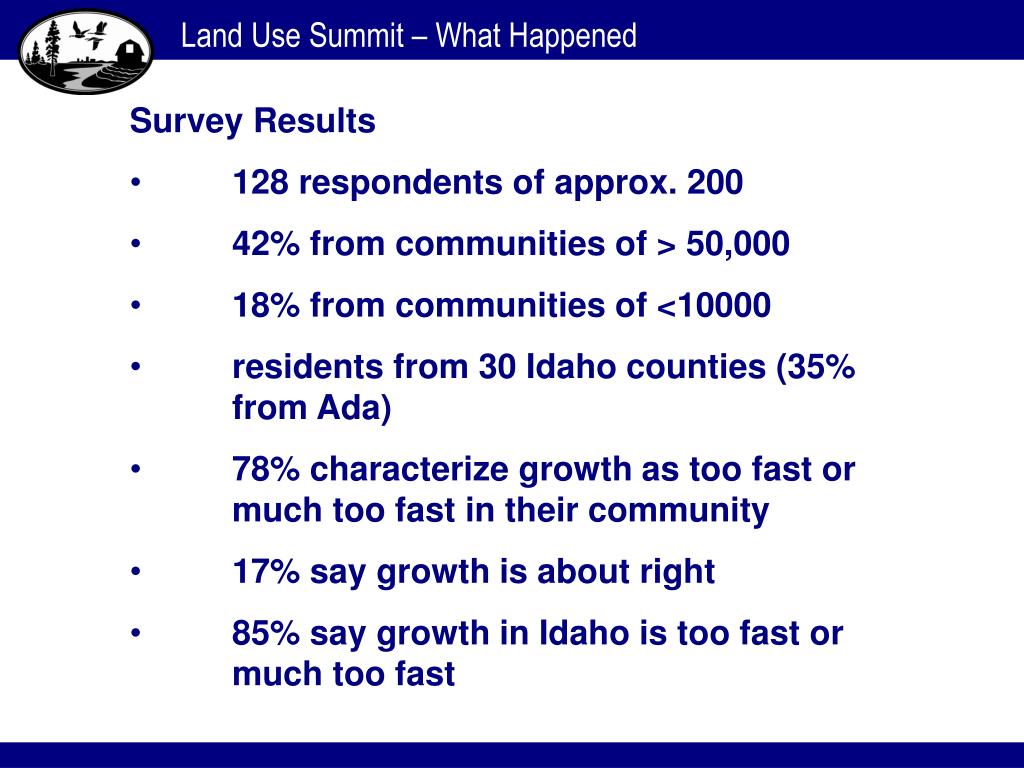 Land Use Summit – What Happened

Survey Results

• 128 respondents of approx. 200

• 42% from communities of > 50,000

• 18% from communities of <10000

• residents from 30 Idaho counties (35% from Ada)

• 78% characterize growth as too fast or much too fast in their community

• 17% say growth is about right

• 85% say growth in Idaho is too fast or much too fast